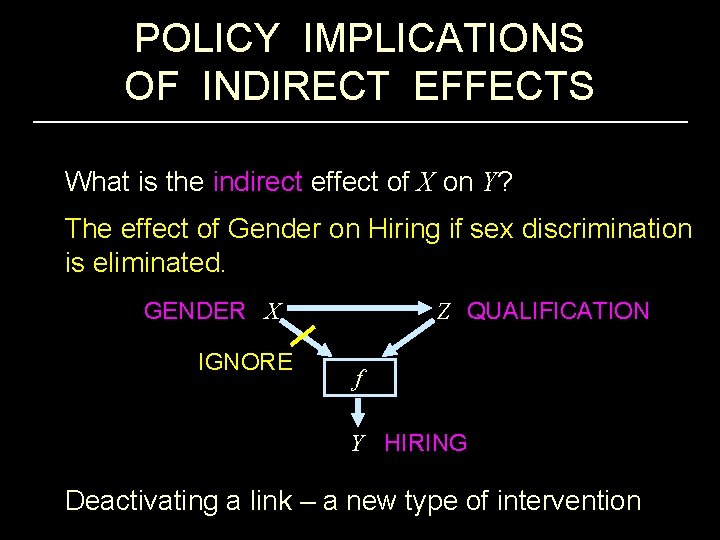 POLICY IMPLICATIONS OF INDIRECT EFFECTS

What is the indirect effect of $X$ on $Y$?

The effect of Gender on Hiring if sex discrimination is eliminated.

GENDER $X$

$Z$ QUALIFICATION

IGNORE

$f$

$Y$ HIRING

Deactivating a link – a new type of intervention